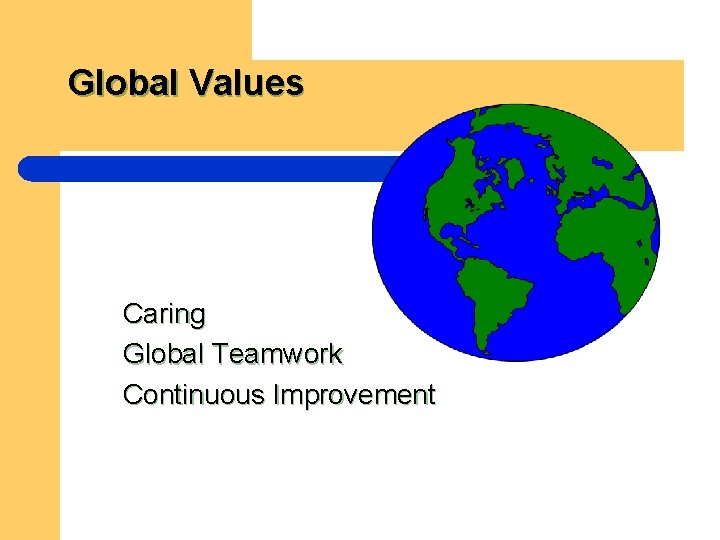 Global Values

Caring
Global Teamwork
Continuous Improvement